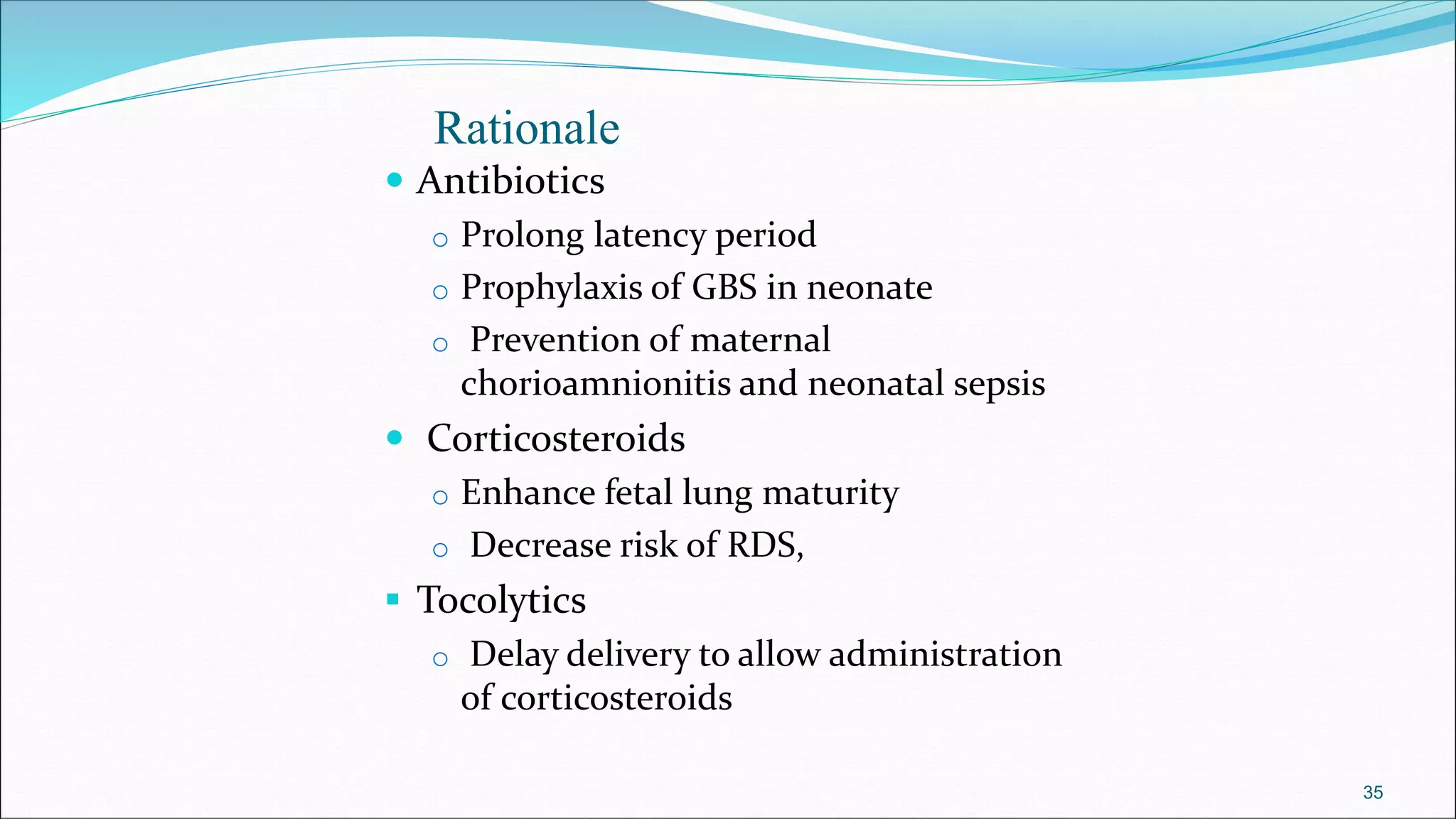 Rationale

- Antibiotics
  - Prolong latency period
  - Prophylaxis of GBS in neonate
  - Prevention of maternal chorioamnionitis and neonatal sepsis
- Corticosteroids
  - Enhance fetal lung maturity
  - Decrease risk of RDS,
- Tocolytics
  - Delay delivery to allow administration of corticosteroids

35